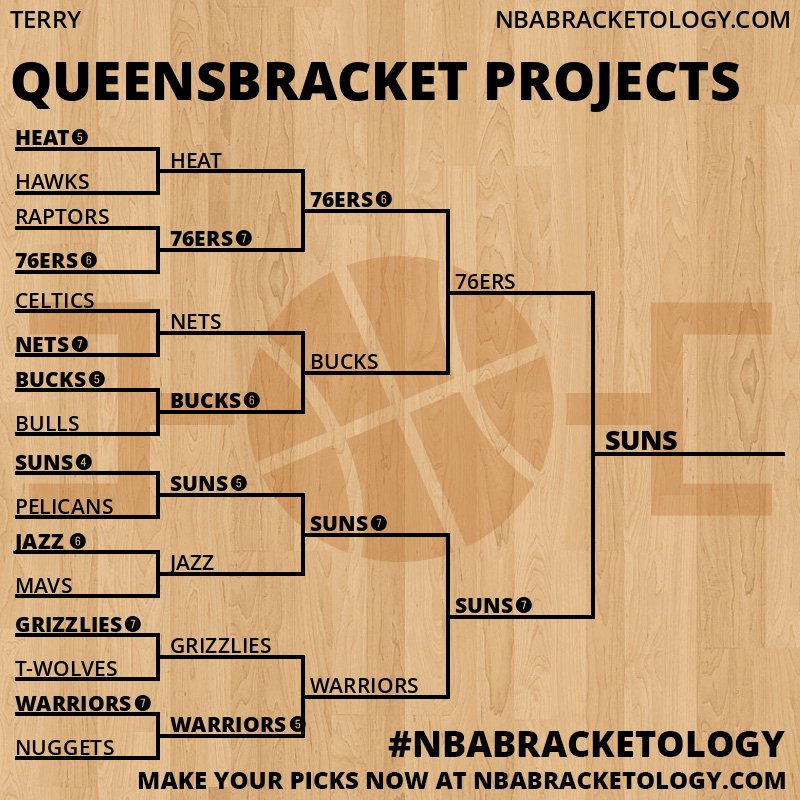 TERRY

NBABRACKETOLOGY.COM

QUEENSBRACKET PROJECTS

HEAT 5
HAWKS
RAPTORS
76ERS 6
CELTICS
NETS 7
BUCKS 5
BULLS
SUNS 4
PELICANS
JAZZ 6
MAVS
GRIZZLIES 7
T-WOLVES
WARRIORS 7
NUGGETS

HEAT
76ERS 7
NETS
BUCKS 6
SUNS 5
JAZZ
GRIZZLIES
WARRIORS 5

76ERS 6
BUCKS
SUNS 7
WARRIORS

76ERS
SUNS 7

SUNS

#NBABRACKETOLOGY
MAKE YOUR PICKS NOW AT NBABRACKETOLOGY.COM